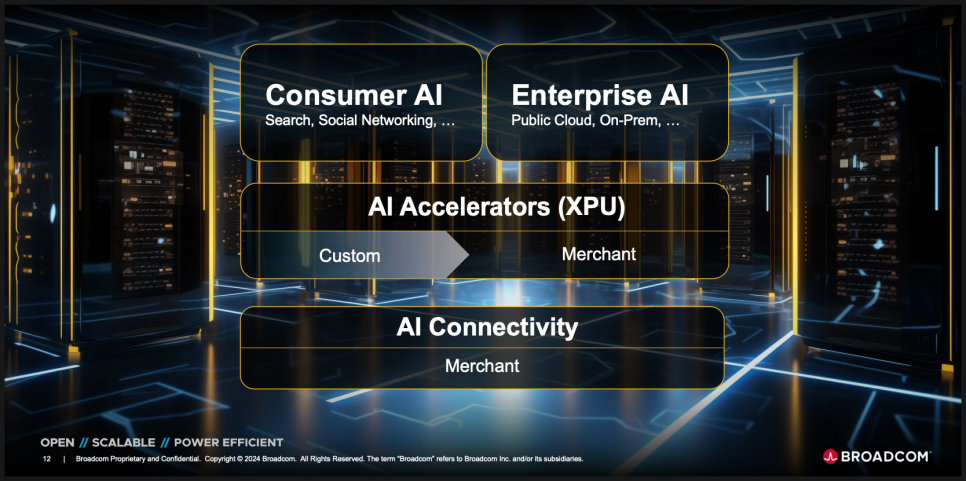 Consumer AI
Search, Social Networking, …

Enterprise AI
Public Cloud, On-Prem, …

AI Accelerators (XPU)

Custom

Merchant

AI Connectivity

Merchant

OPEN // SCALABLE // POWER EFFICIENT

12 | Broadcom Proprietary and Confidential. Copyright © 2024 Broadcom. All Rights Reserved. The term "Broadcom" refers to Broadcom Inc. and/or its subsidiaries.

BROADCOM